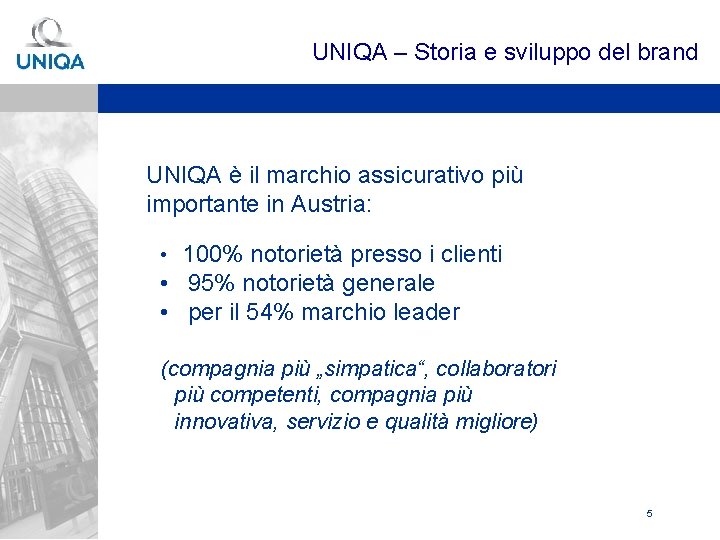 UNIQA

UNIQA – Storia e sviluppo del brand

UNIQA è il marchio assicurativo più importante in Austria:

• 100% notorietà presso i clienti
• 95% notorietà generale
• per il 54% marchio leader

(compagnia più „simpatica“, collaboratori più competenti, compagnia più innovativa, servizio e qualità migliore)

5